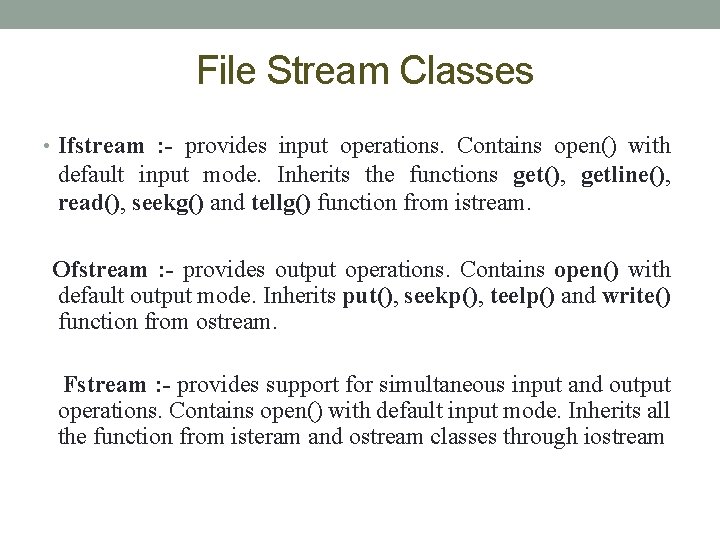 File Stream Classes

• Ifstream :- provides input operations. Contains open() with default input mode. Inherits the functions get(), getline(), read(), seekg() and tellg() function from istream.

Ofstream :- provides output operations. Contains open() with default output mode. Inherits put(), seekp(), teelp() and write() function from ostream.

Fstream :- provides support for simultaneous input and output operations. Contains open() with default input mode. Inherits all the function from isteram and ostream classes through iostream